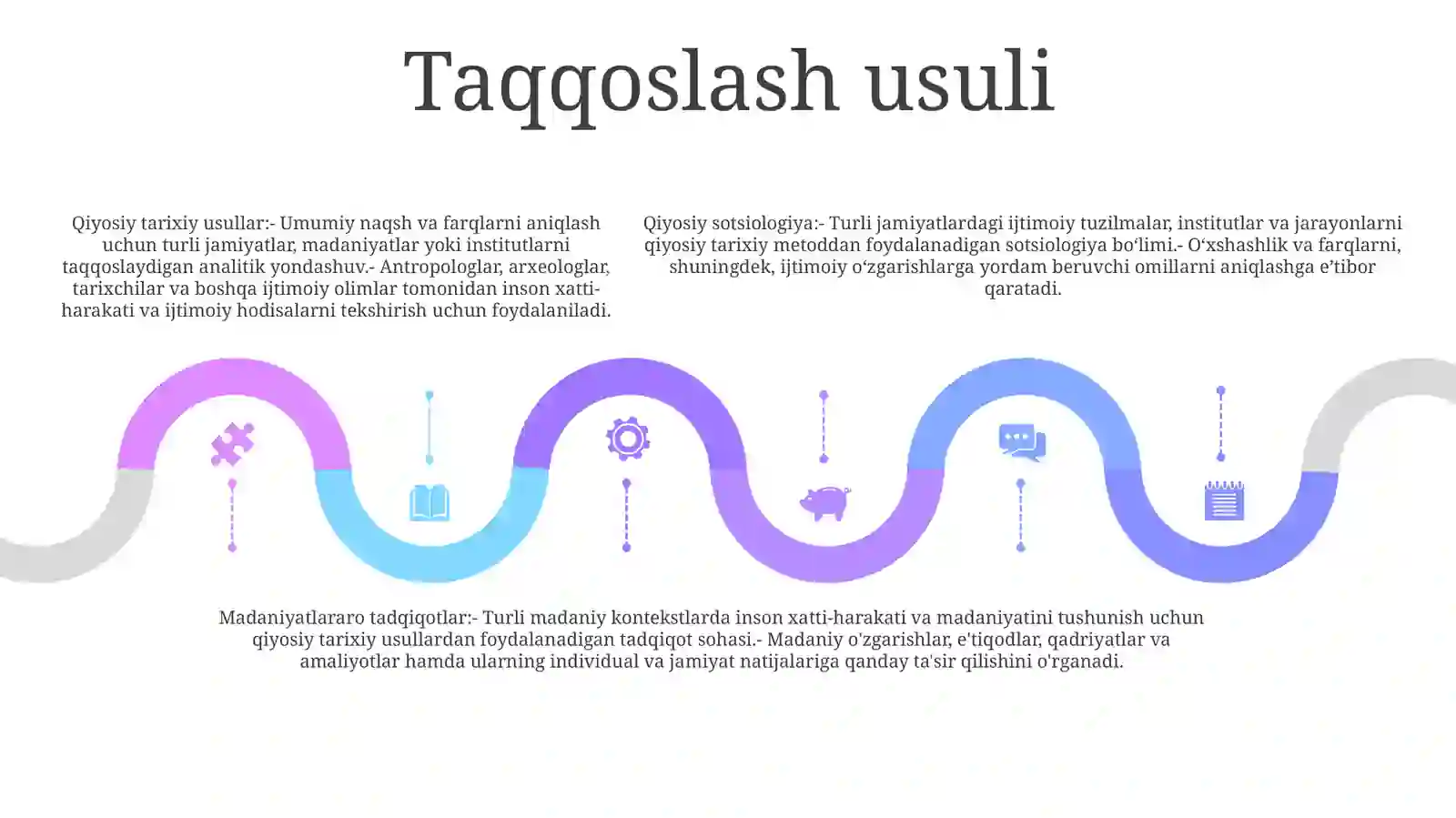 Taqqoslash usuli

Qiyosiy tarixiy usullar:- Umumiy naqsh va farqlarni aniqlash uchun turli jamiyatlar, madaniyatlar yoki institutlarni taqqoslaydigan analitik yondashuv.- Antropologlar, arxeologlar, tarixchilar va boshqa ijtimoiy olimlar tomonidan inson xatti-harakati va ijtimoiy hodisalarni tekshirish uchun foydalaniladi.

Qiyosiy sotsiologiya:- Turli jamiyatlardagi ijtimoiy tuzilmalar, institutlar va jarayonlarni qiyosiy tarixiy metoddan foydalanadigan sotsiologiya bo‘limi.- O‘xshashlik va farqlarni, shuningdek, ijtimoiy o‘zgarishlarga yordam beruvchi omillarni aniqlashga e’tibor qaratadi.

Madaniyatlararo tadqiqotlar:- Turli madaniy kontekstlarda inson xatti-harakati va madaniyatini tushunish uchun qiyosiy tarixiy usullardan foydalanadigan tadqiqot sohasi.- Madaniy o'zgarishlar, e'tiqodlar, qadriyatlar va amaliyotlar hamda ularning individual va jamiyat natijalariga qanday ta'sir qilishini o'rganadi.